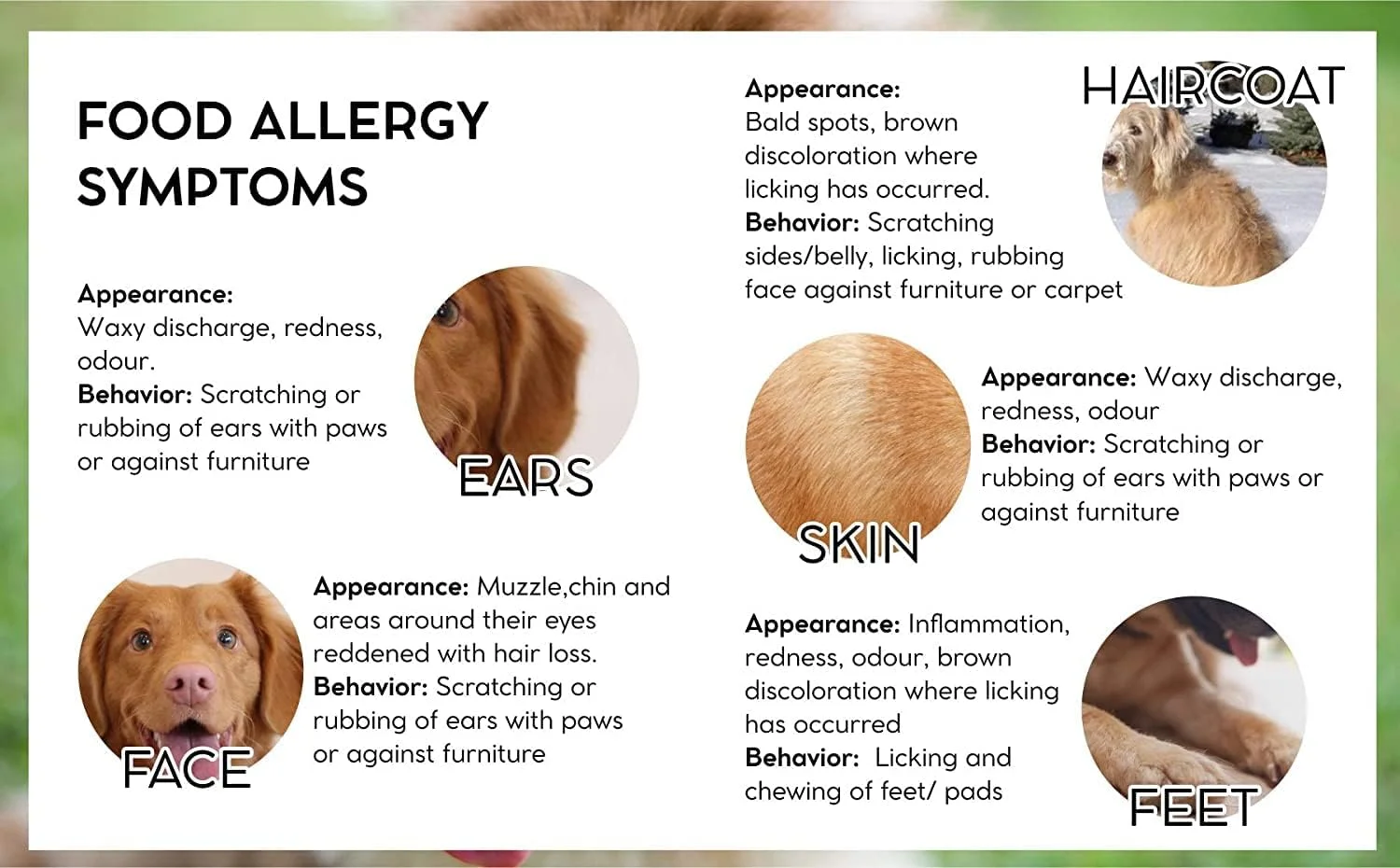 FOOD ALLERGY SYMPTOMS

Appearance: Waxy discharge, redness, odour.
Behavior: Scratching or rubbing of ears with paws or against furniture

EARS

FACE

Appearance: Muzzle,chin and areas around their eyes reddened with hair loss.
Behavior: Scratching or rubbing of ears with paws or against furniture

Appearance: Bald spots, brown discoloration where licking has occurred.
Behavior: Scratching sides/belly, licking, rubbing face against furniture or carpet

HAIRCOAT

SKIN

Appearance: Waxy discharge, redness, odour
Behavior: Scratching or rubbing of ears with paws or against furniture

Appearance: Inflammation, redness, odour, brown discoloration where licking has occurred
Behavior: Licking and chewing of feet/ pads

FEET